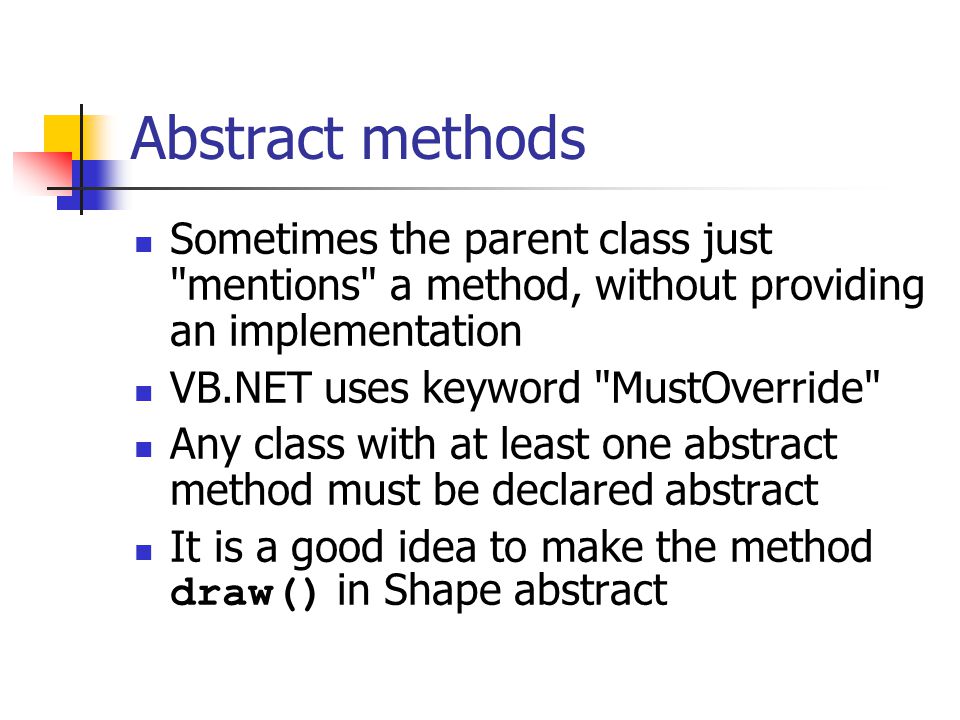 Abstract methods

- Sometimes the parent class just "mentions" a method, without providing an implementation
- VB.NET uses keyword "MustOverride"
- Any class with at least one abstract method must be declared abstract
- It is a good idea to make the method draw() in Shape abstract